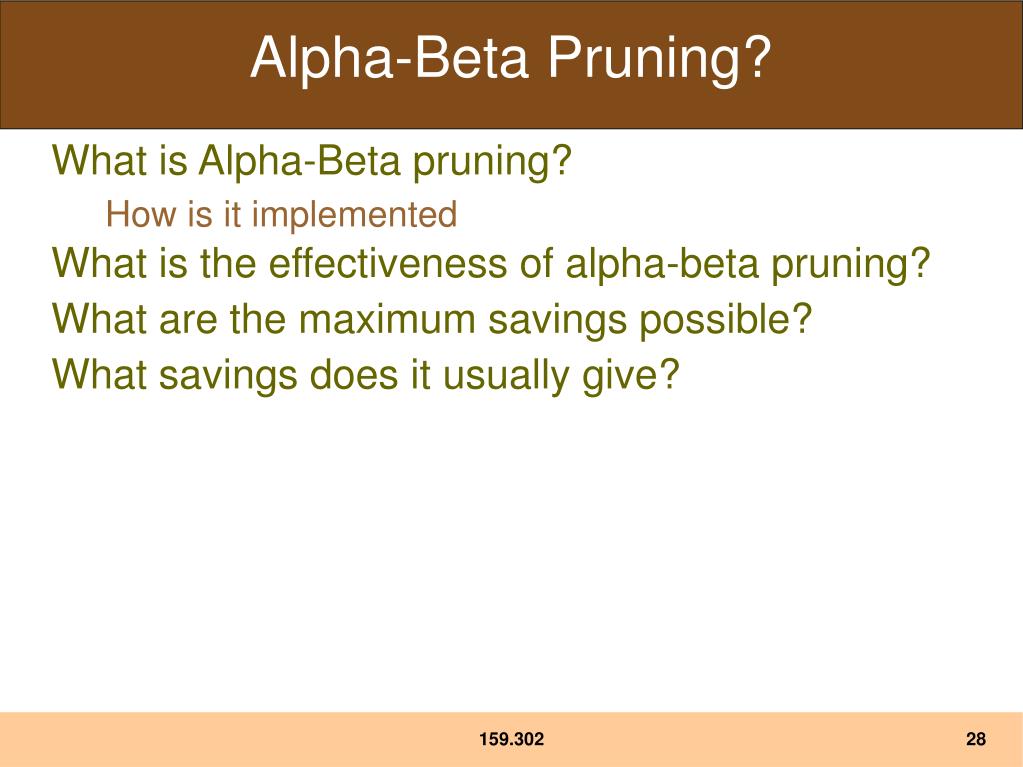 Alpha-Beta Pruning?

What is Alpha-Beta pruning?

How is it implemented

What is the effectiveness of alpha-beta pruning?

What are the maximum savings possible?

What savings does it usually give?

159.302

28